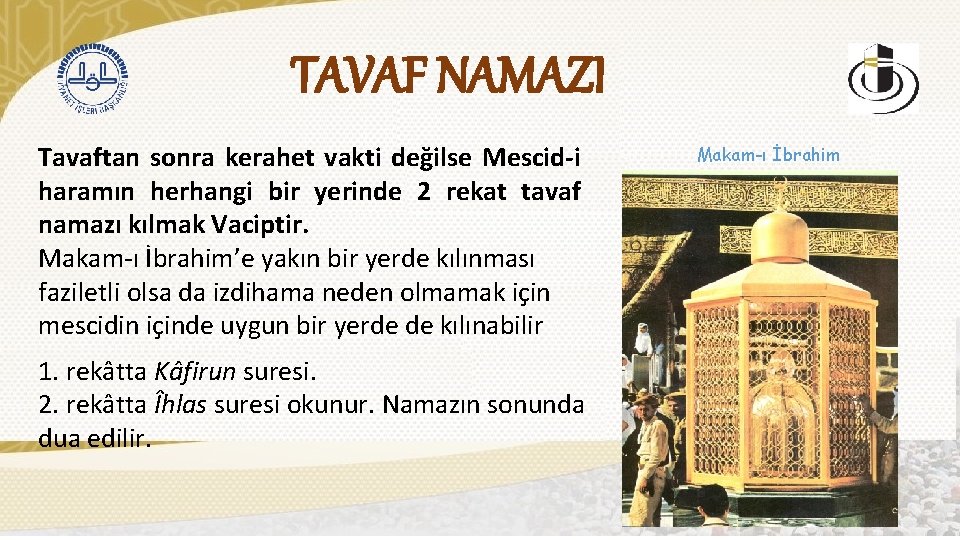 DİYANET İŞLERİ BAŞKANLIĞI

TAVAF NAMAZI

Tavaftan sonra kerahet vakti değilse Mescid-i haramın herhangi bir yerinde 2 rekat tavaf namazı kılmak Vaciptir.
Makam-ı İbrahim'e yakın bir yerde kılınması faziletli olsa da izdihama neden olmamak için mescidin içinde uygun bir yerde de kılınabilir

1. rekâtta Kâfirun suresi.
2. rekâtta Îhlas suresi okunur. Namazın sonunda dua edilir.

Makam-ı İbrahim